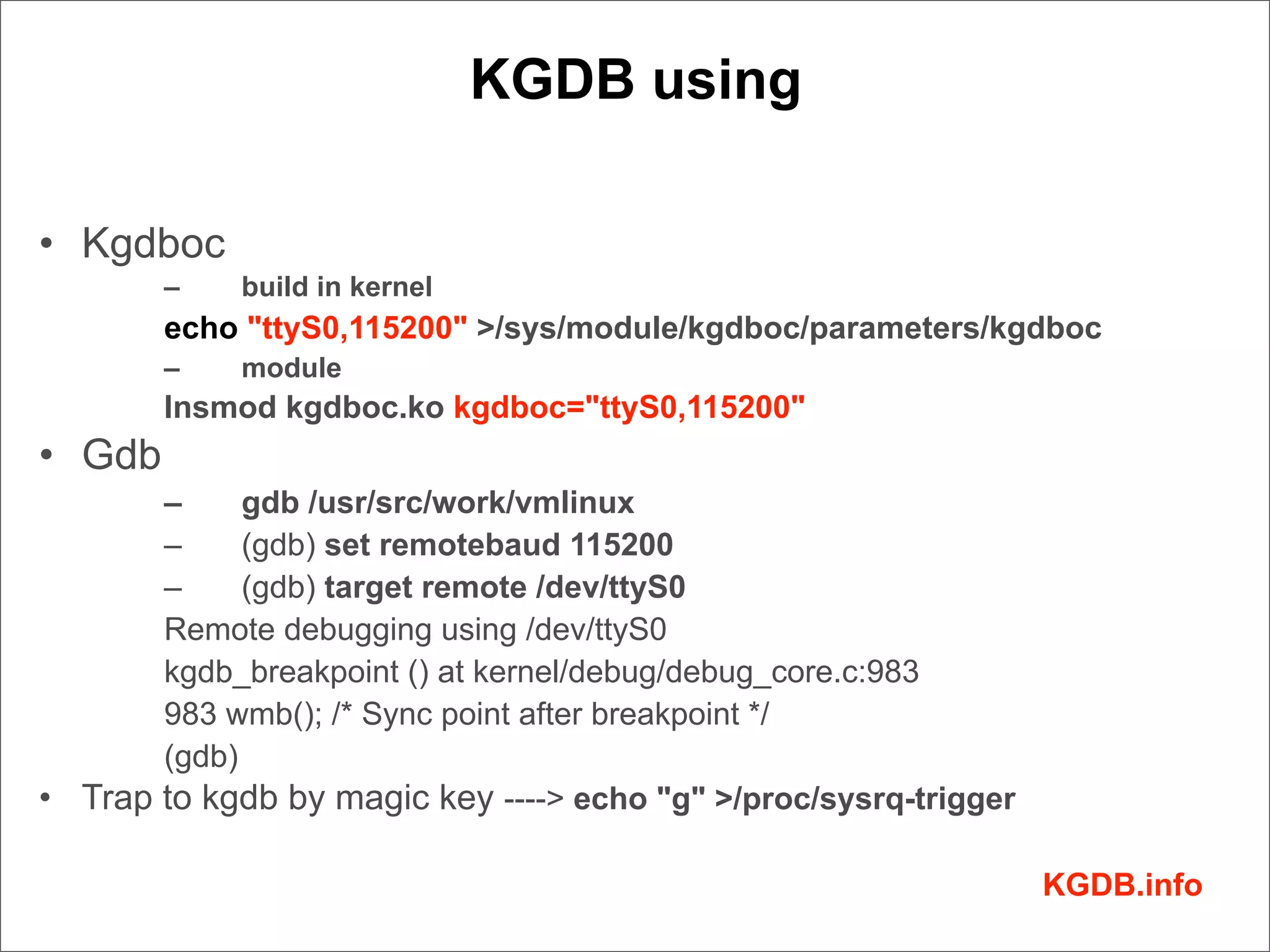 KGDB using

• Kgdboc
– build in kernel
echo "ttyS0,115200" >/sys/module/kgdboc/parameters/kgdboc
– module
Insmod kgdboc.ko kgdboc="ttyS0,115200"

• Gdb
– gdb /usr/src/work/vmlinux
– (gdb) set remotebaud 115200
– (gdb) target remote /dev/ttyS0
Remote debugging using /dev/ttyS0
kgdb_breakpoint () at kernel/debug/debug_core.c:983
983 wmb(); /* Sync point after breakpoint */
(gdb)

• Trap to kgdb by magic key ----> echo "g" >/proc/sysrq-trigger

KGDB.info